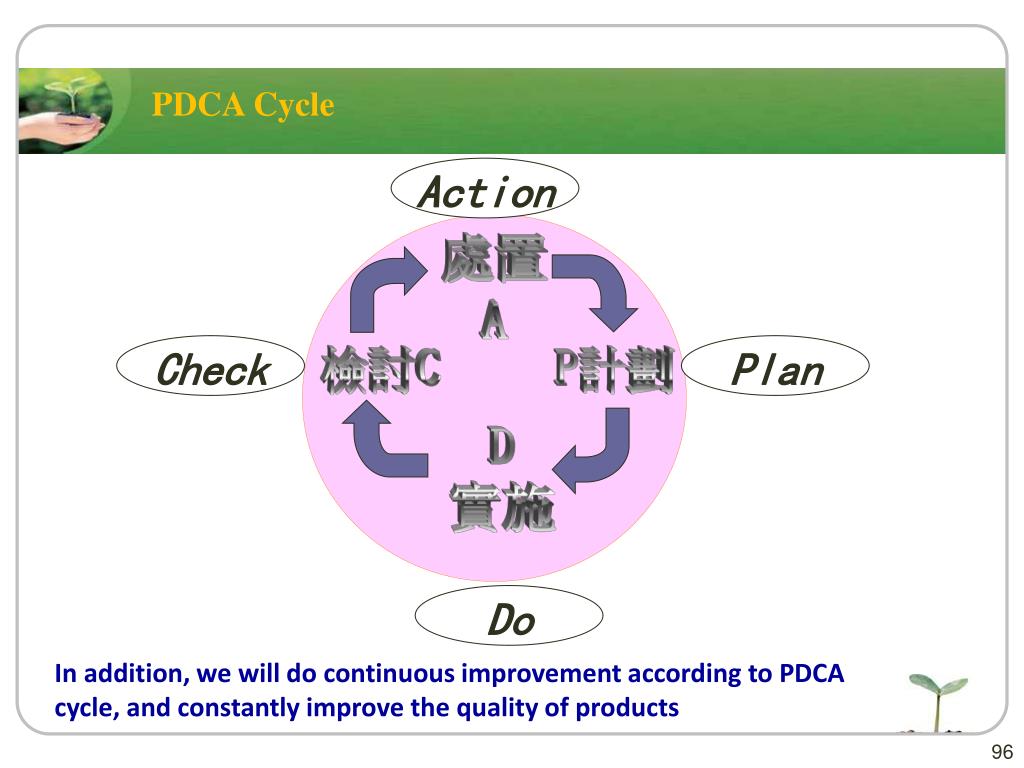 PDCA Cycle

Action

處置

A

Check

檢討C

P計劃

Plan

D

實施

Do

In addition, we will do continuous improvement according to PDCA cycle, and constantly improve the quality of products

96